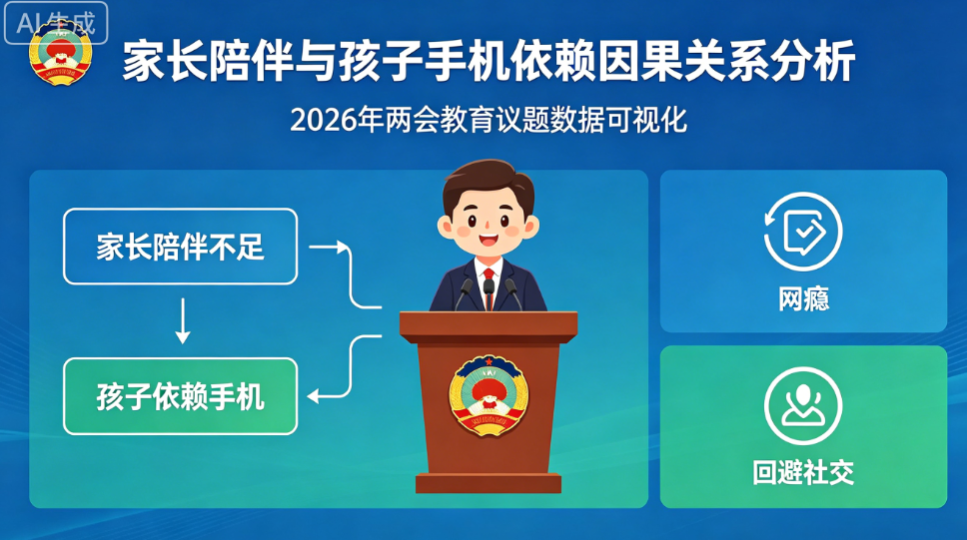 AI生成

家长陪伴与孩子手机依赖因果关系分析

2026年两会教育议题数据可视化

家长陪伴不足

孩子依赖手机

网瘾

回避社交